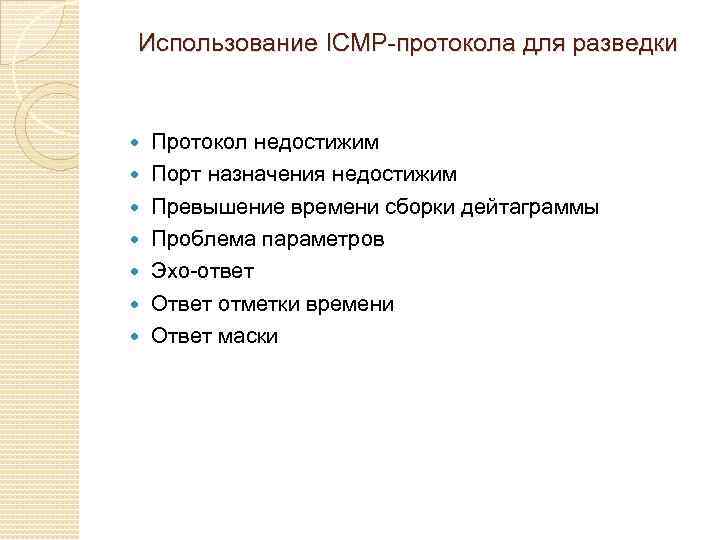 Использование ICMP-протокола для разведки

- Протокол недостижим
- Порт назначения недостижим
- Превышение времени сборки дейтаграммы
- Проблема параметров
- Эхо-ответ
- Ответ отметки времени
- Ответ маски